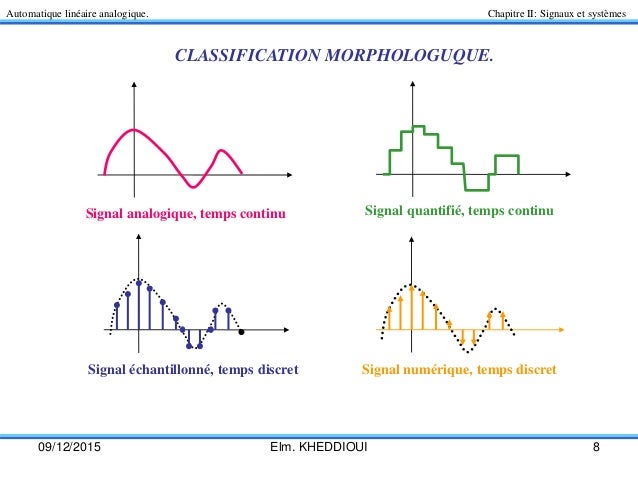 Automatique linéaire analogique.

Chapitre II: Signaux et systèmes

CLASSIFICATION MORPHOLOGUQUE.

Signal analogique, temps continu

Signal quantifié, temps continu

Signal échantillonné, temps discret

Signal numérique, temps discret

09/12/2015

Elm. KHEDDIOUI

8